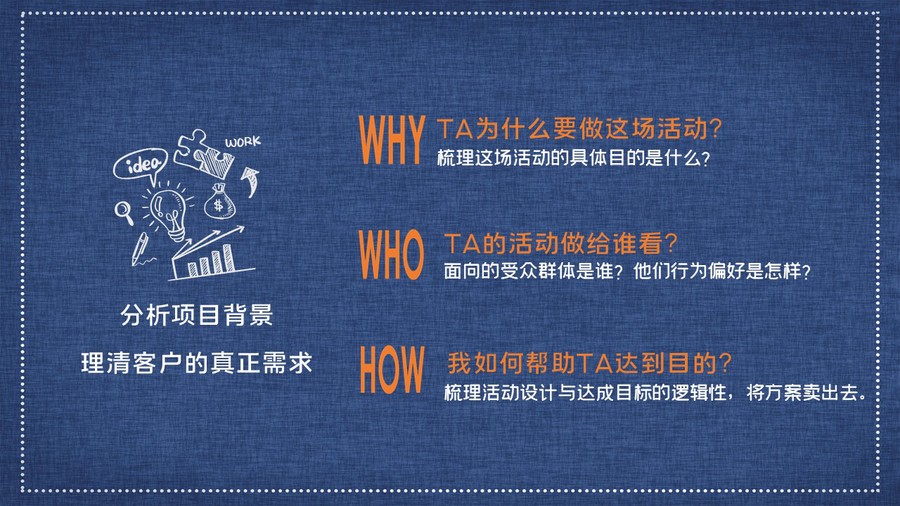 idea

WORK

$

分析项目背景

理清客户的真正需求

WHY TA为什么要做这场活动？

梳理这场活动的具体目的是什么？

WHO TA的活动做给谁看？

面向的受众群体是谁？他们行为偏好是怎样？

HOW 我如何帮助TA达到目的？

梳理活动设计与达成目标的逻辑性，将方案卖出去。